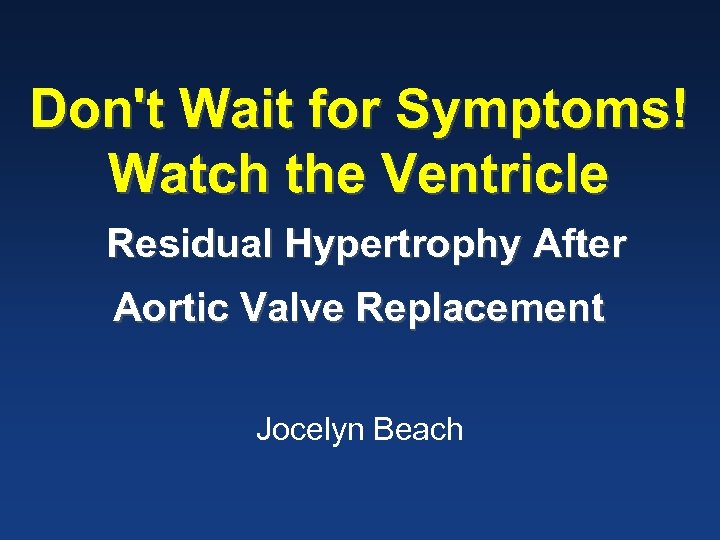 Don't Wait for Symptoms!
Watch the Ventricle

Residual Hypertrophy After Aortic Valve Replacement

Jocelyn Beach